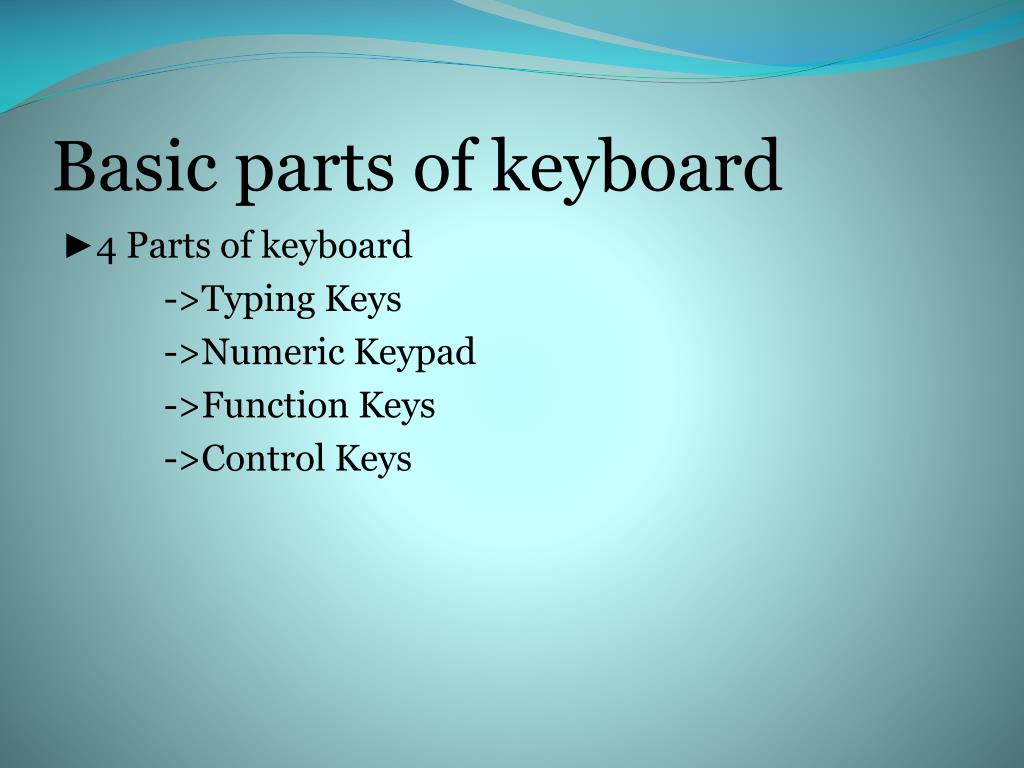 Basic parts of keyboard

►4 Parts of keyboard

->Typing Keys

->Numeric Keypad

->Function Keys

->Control Keys